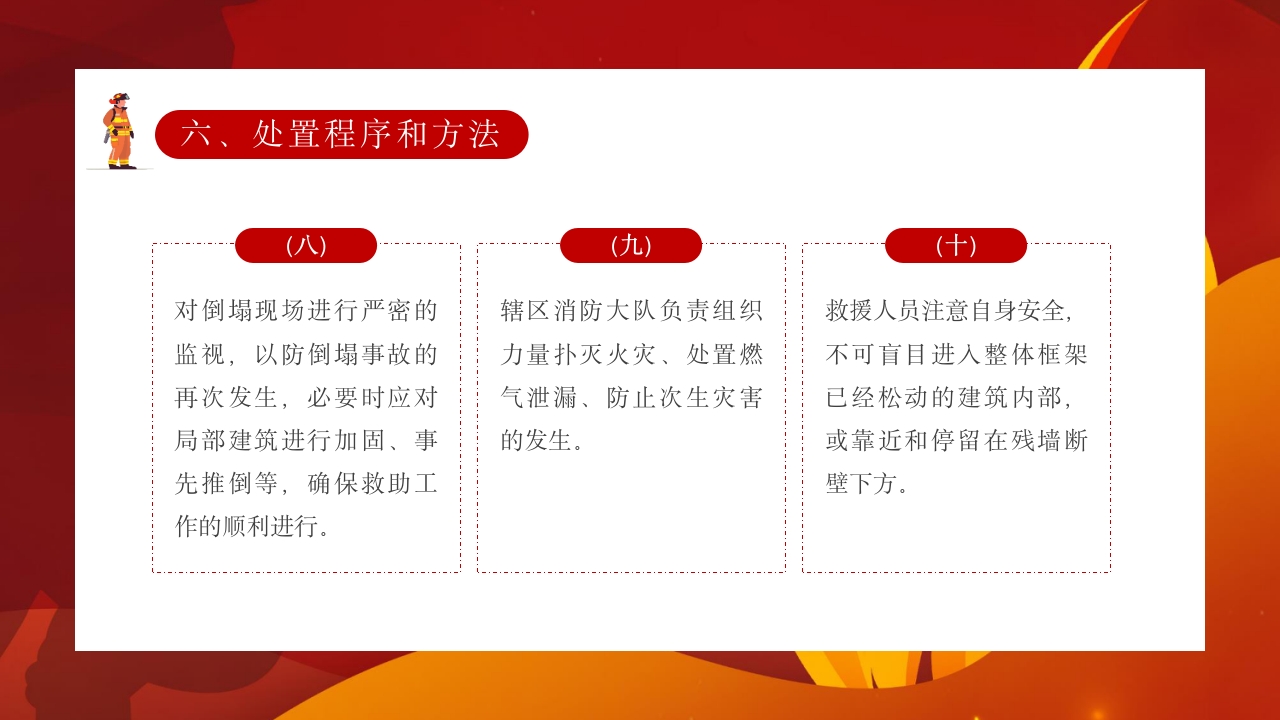 六、处置程序和方法

(八)

对倒塌现场进行严密的监视，以防倒塌事故的再次发生，必要时应对局部建筑进行加固、事先推倒等，确保救助工作的顺利进行。

(九)

辖区消防大队负责组织力量扑灭火灾、处置燃气泄漏、防止次生灾害的发生。

(十)

救援人员注意自身安全，不可盲目进入整体框架已经松动的建筑内部，或靠近和停留在残墙断壁下方。